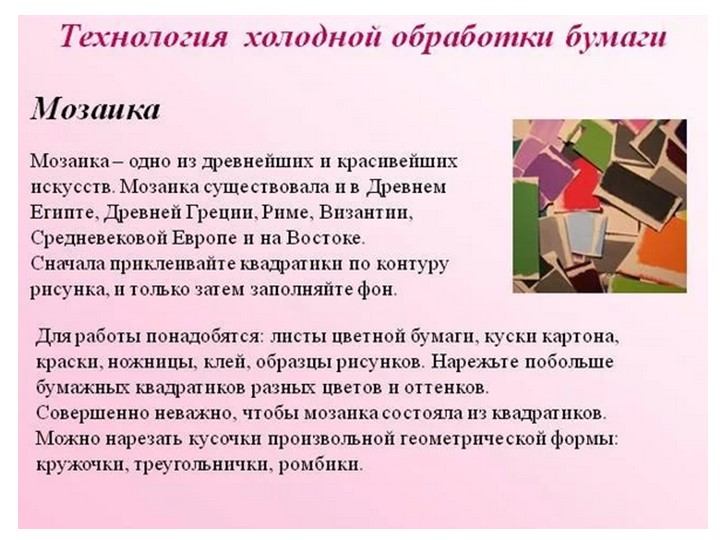 Технология холодной обработки бумаги

Мозаика

Мозаика – одно из древнейших и красивейших искусств. Мозаика существовала и в Древнем Египте, Древней Греции, Риме, Византии, Средневековой Европе и на Востоке.
Сначала приклеивайте квадратики по контуру рисунка, и только затем заполняйте фон.

Для работы понадобятся: листы цветной бумаги, куски картона, краски, ножницы, клей, образцы рисунков. Нарежьте побольше бумажных квадратиков разных цветов и оттенков.
Совершенно неважно, чтобы мозаика состояла из квадратиков.
Можно нарезать кусочки произвольной геометрической формы: кружочки, треугольнички, ромбики.